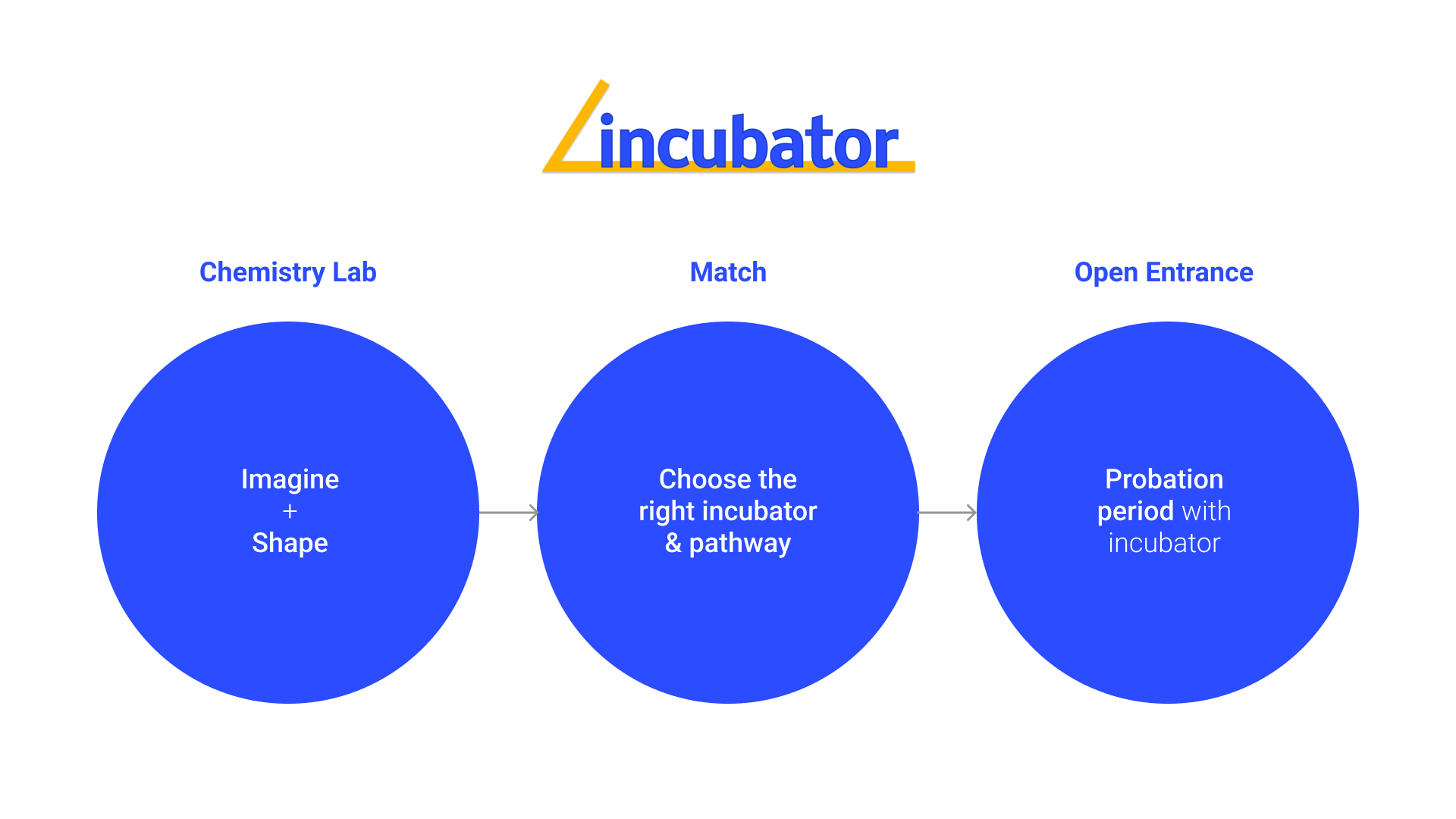 incubator

Chemistry Lab

Imagine
+
Shape

Match

Choose the right incubator & pathway

Open Entrance

Probation period with incubator